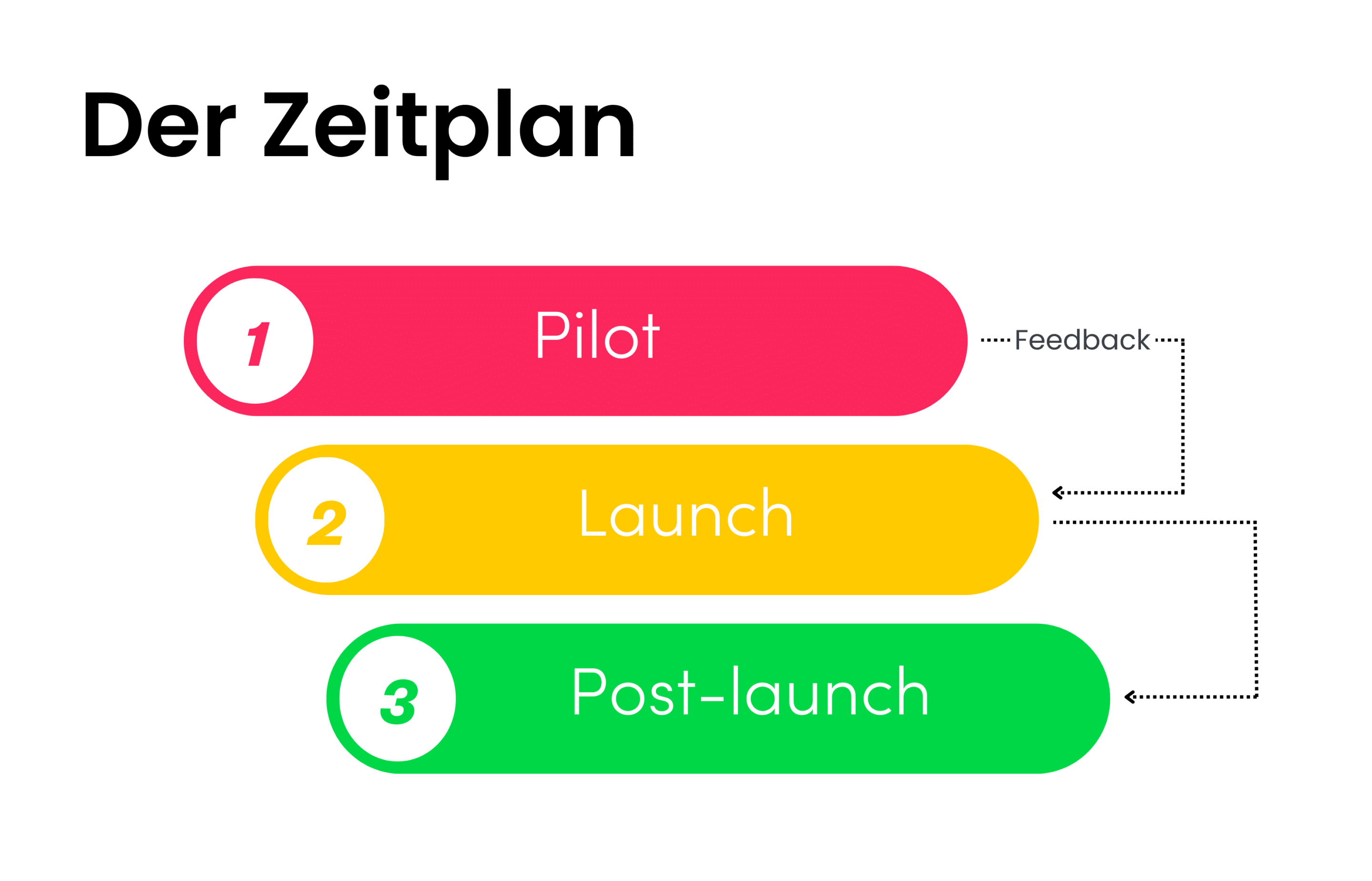 Der Zeitplan

1 Pilot

Feedback

2 Launch

3 Post-launch